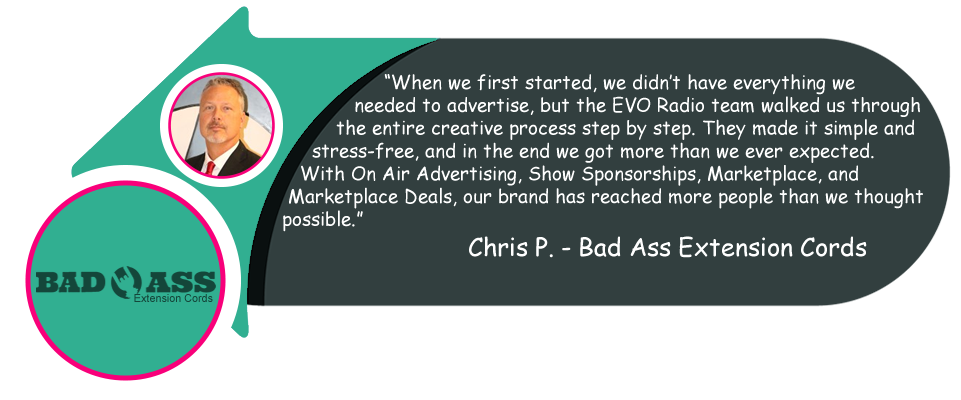 “When we first started, we didn’t have everything we needed to advertise, but the EVO Radio team walked us through the entire creative process step by step. They made it simple and stress-free, and in the end we got more than we ever expected. With On Air Advertising, Show Sponsorships, Marketplace, and Marketplace Deals, our brand has reached more people than we thought possible.”

Chris P. - Bad Ass Extension Cords

BAD ASS
Extension Cords